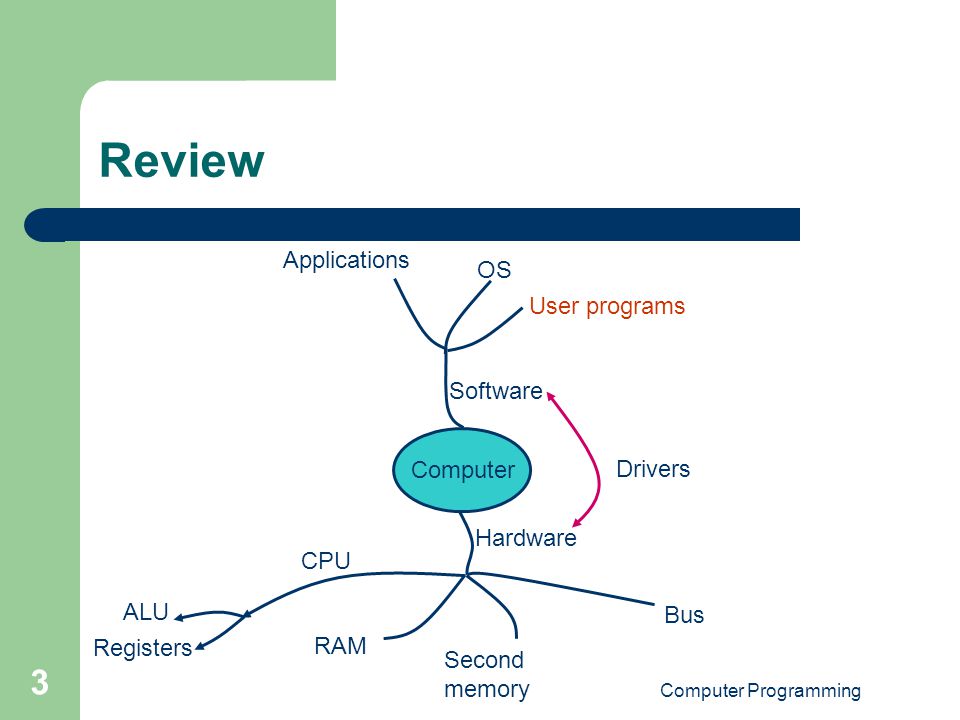 Review

Applications
OS
User programs
Software
Computer
Drivers
Hardware
CPU
ALU
Registers
RAM
Second memory
Bus

3

Computer Programming